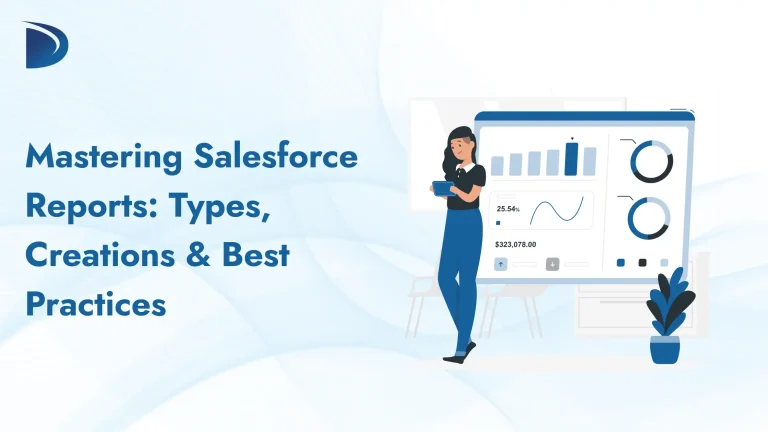 Mastering Salesforce Reports: Types, Creations & Best Practices

25.54%

$323,078.00